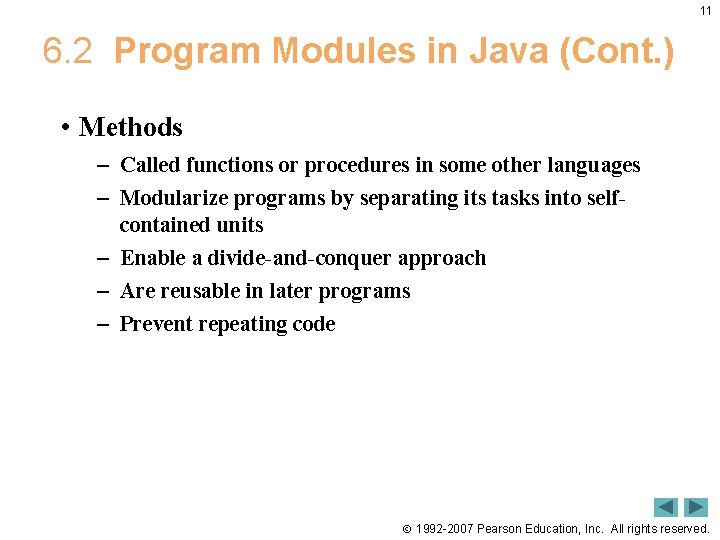 11

6.2 Program Modules in Java (Cont.)

• Methods
– Called functions or procedures in some other languages
– Modularize programs by separating its tasks into self-contained units
– Enable a divide-and-conquer approach
– Are reusable in later programs
– Prevent repeating code

© 1992-2007 Pearson Education, Inc. All rights reserved.